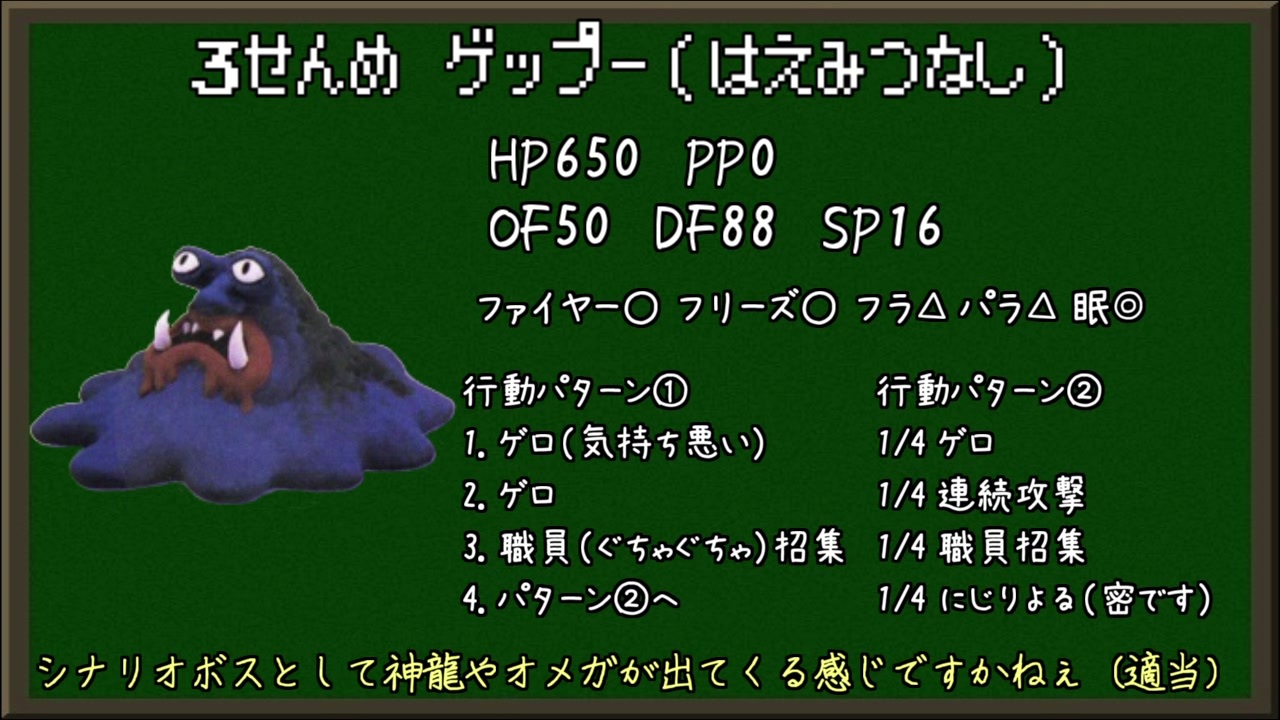 3せんめ ゲップー(はえみつなし)

HP650 PP0
OF50 DF88 SP16

ファイヤー○ フリーズ○ フラ△ パラ△ 眠◎

行動パターン①
1. ゲロ(気持ち悪い)
2. ゲロ
3. 職員(ぐちゃぐちゃ)招集
4. パターン②へ

行動パターン②
1/4 ゲロ
1/4 連続攻撃
1/4 職員招集
1/4 にじりよる(密です)

シナリオボスとして神龍やオメガが出てくる感じですかねぇ (適当)